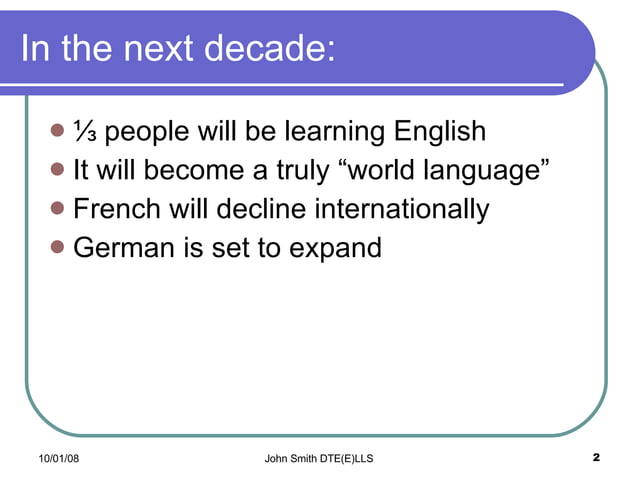 In the next decade:

- ⅓ people will be learning English
- It will become a truly “world language”
- French will decline internationally
- German is set to expand

10/01/08

John Smith DTE(E)LLS

2